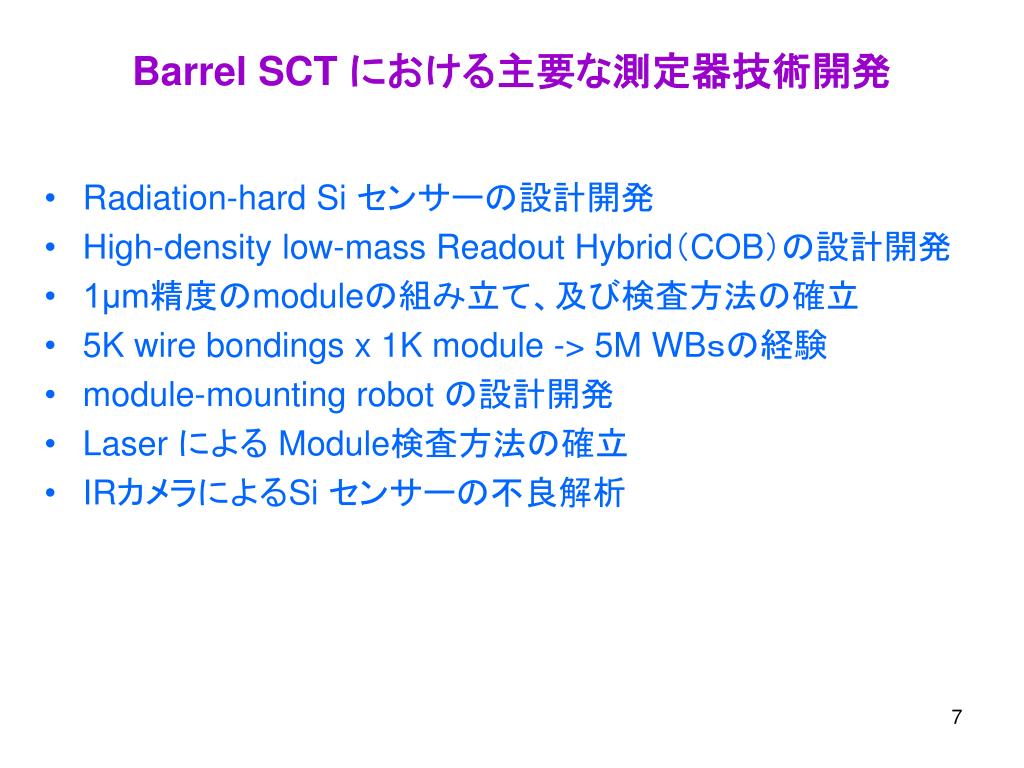 Barrel SCT における主要な測定器技術開発

• Radiation-hard Si センサーの設計開発
• High-density low-mass Readout Hybrid（COB）の設計開発
• 1μm精度のmoduleの組み立て、及び検査方法の確立
• 5K wire bondings x 1K module -> 5M WBsの経験
• module-mounting robot の設計開発
• Laser による Module検査方法の確立
• IRカメラによるSi センサーの不良解析

7